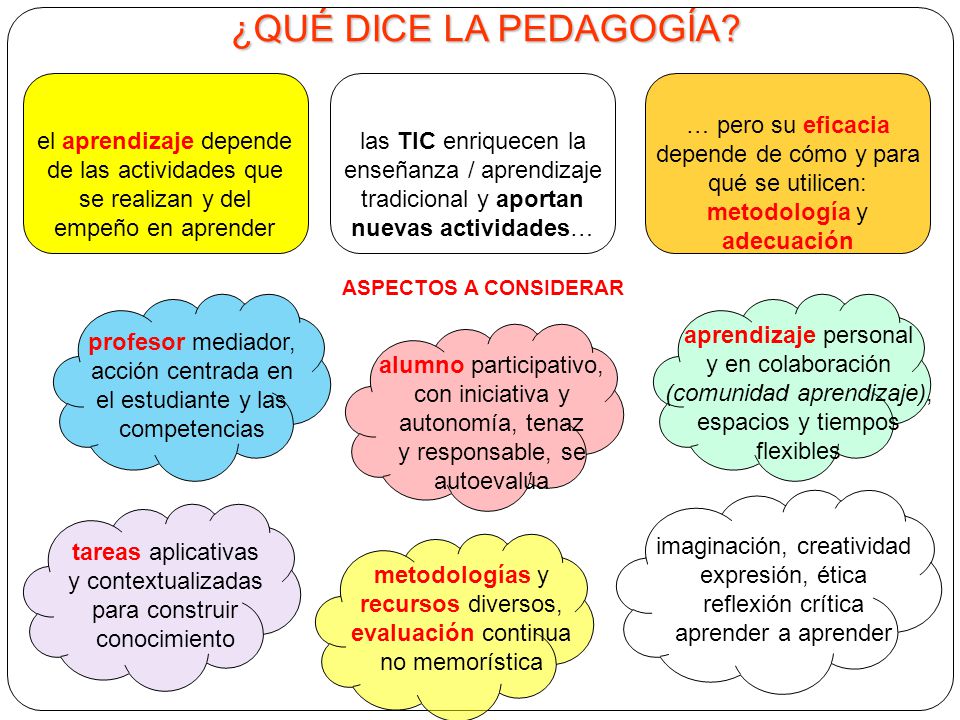 ¿QUÉ DICE LA PEDAGOGÍA?

el aprendizaje depende de las actividades que se realizan y del empeño en aprender

las TIC enriquecen la enseñanza / aprendizaje tradicional y aportan nuevas actividades…

… pero su eficacia depende de cómo y para qué se utilicen: metodología y adecuación

ASPECTOS A CONSIDERAR

profesor mediador, acción centrada en el estudiante y las competencias

alumno participativo, con iniciativa y autonomía, tenaz y responsable, se autoevalúa

aprendizaje personal y en colaboración (comunidad aprendizaje), espacios y tiempos flexibles

tareas aplicativas y contextualizadas para construir conocimiento

metodologías y recursos diversos, evaluación continua no memorística

imaginación, creatividad expresión, ética reflexión crítica aprender a aprender